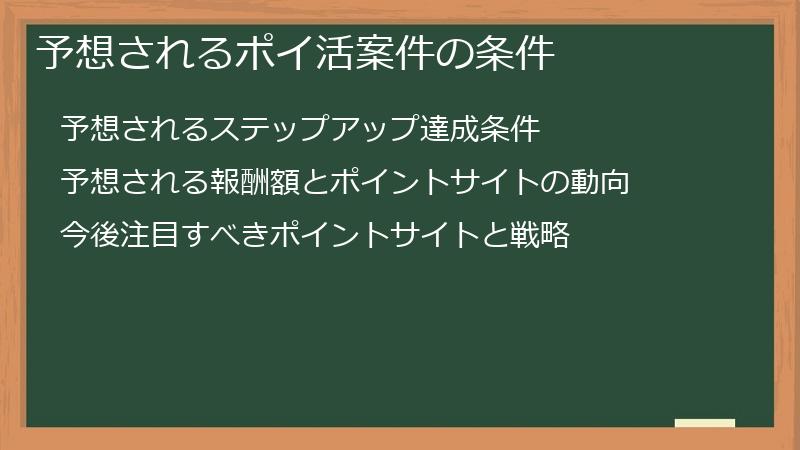 予想されるポイ活案件の条件

予想されるステップアップ達成条件

予想される報酬額とポイントサイトの動向

今後注目すべきポイントサイトと戦略